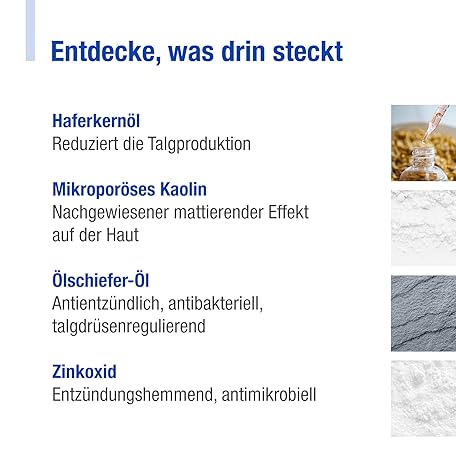 Entdecke, was drin steckt

Haferkernöl
Reduziert die Talgproduktion

Mikroporöses Kaolin
Nachgewiesener mattierender Effekt auf der Haut

Ölschiefer-Öl
Antientzündlich, antibakteriell, talgdrüsenregulierend

Zinkoxid
Entzündungshemmend, antimikrobiell